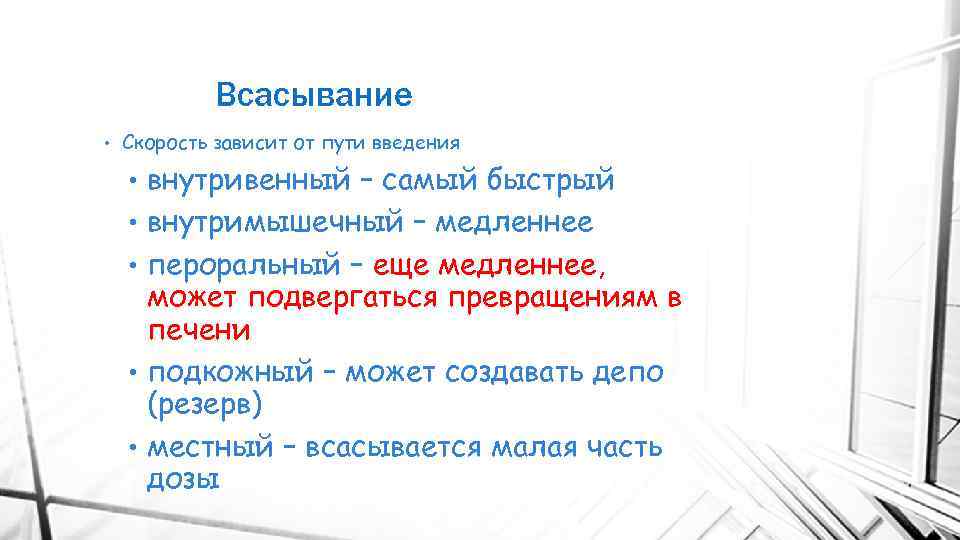 Всасывание

• Скорость зависит от пути введения

• внутривенный – самый быстрый

• внутримышечный – медленнее

• пероральный – еще медленнее, может подвергаться превращениям в печени

• подкожный – может создавать депо (резерв)

• местный – всасывается малая часть дозы